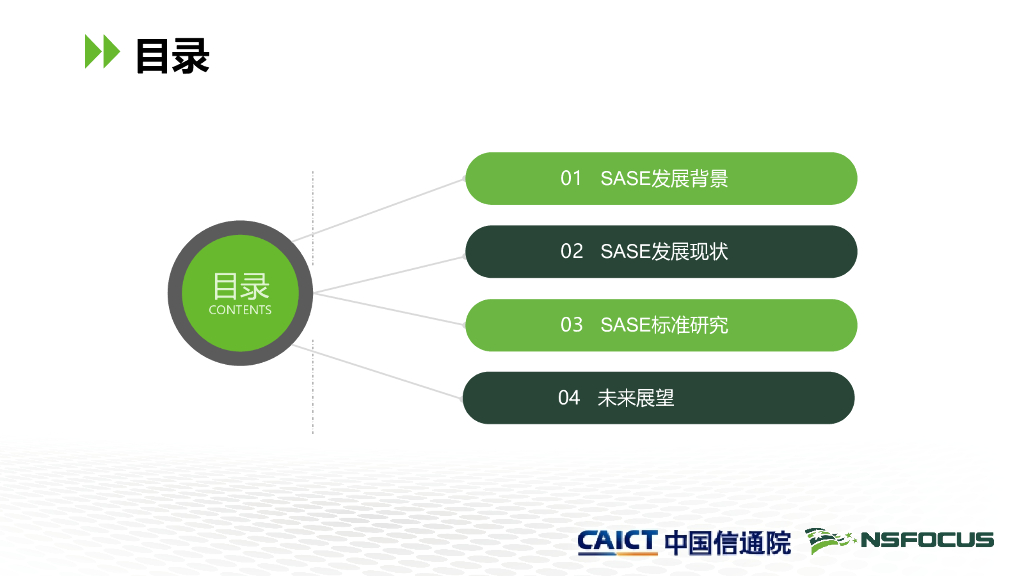 目录

目录
CONTENTS

01 SASE发展背景

02 SASE发展现状

03 SASE标准研究

04 未来展望

CAICT 中国信通院 NSFOCUS